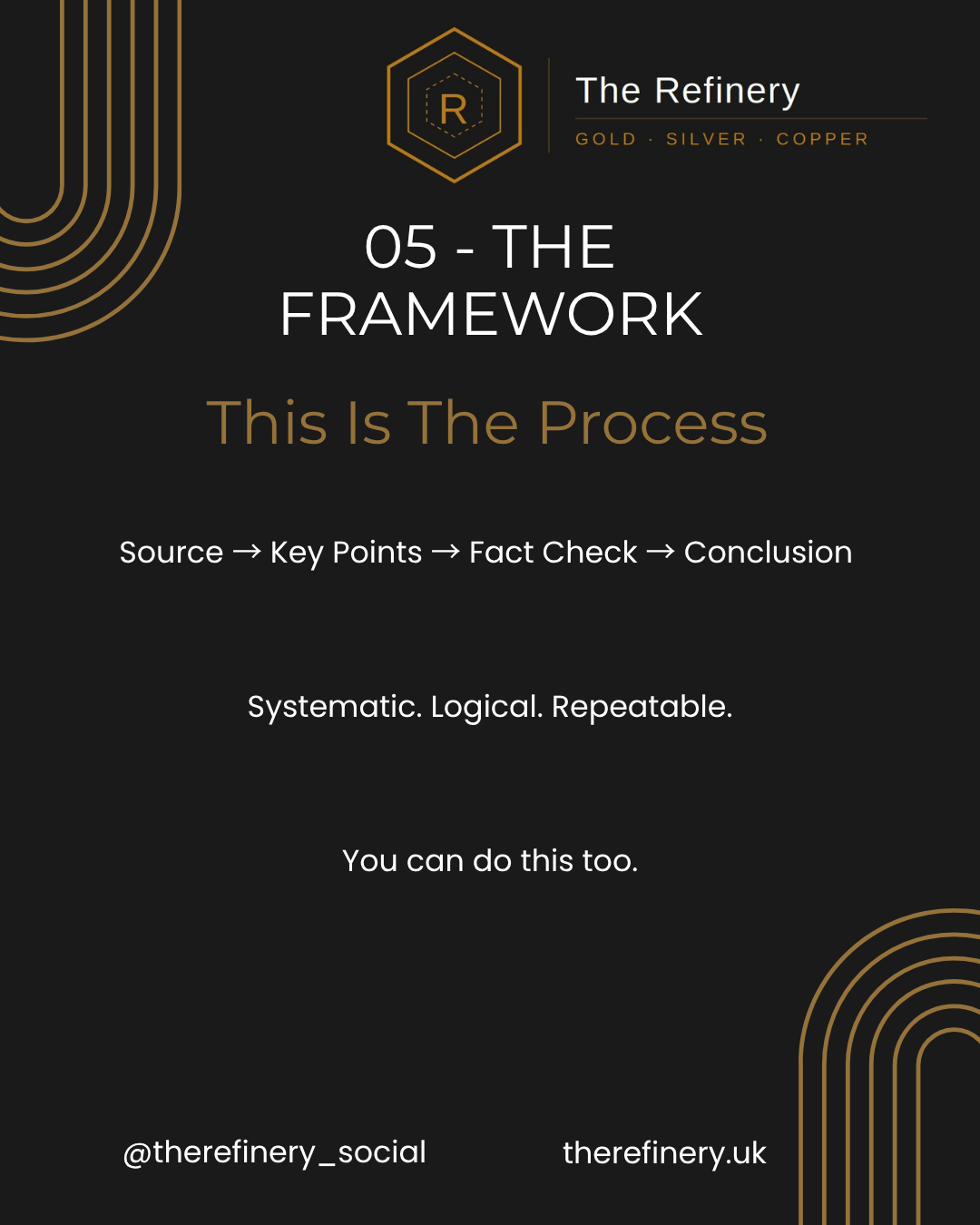 R

The Refinery

GOLD · SILVER · COPPER

05 - THE FRAMEWORK

This Is The Process

Source → Key Points → Fact Check → Conclusion

Systematic. Logical. Repeatable.

You can do this too.

@therefinery_social

therefinery.uk